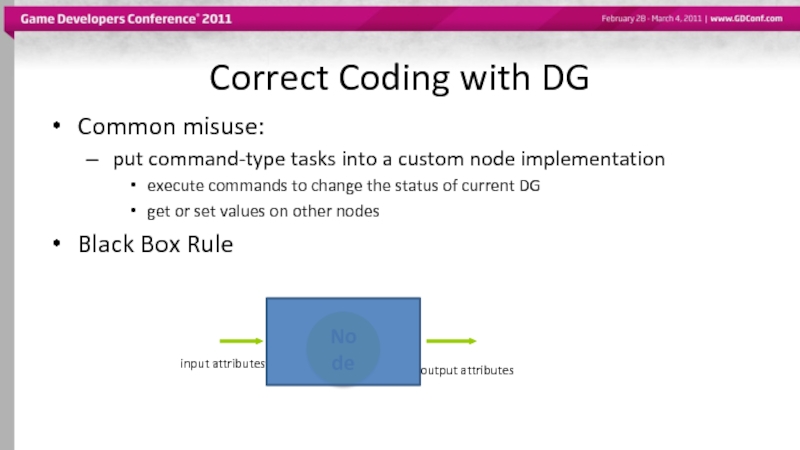 Game Developers Conference® 2011

February 28 - March 4, 2011 | www.GDConf.com

Correct Coding with DG

• Common misuse:
– put command-type tasks into a custom node implementation
• execute commands to change the status of current DG
• get or set values on other nodes
• Black Box Rule

input attributes

No
de

output attributes